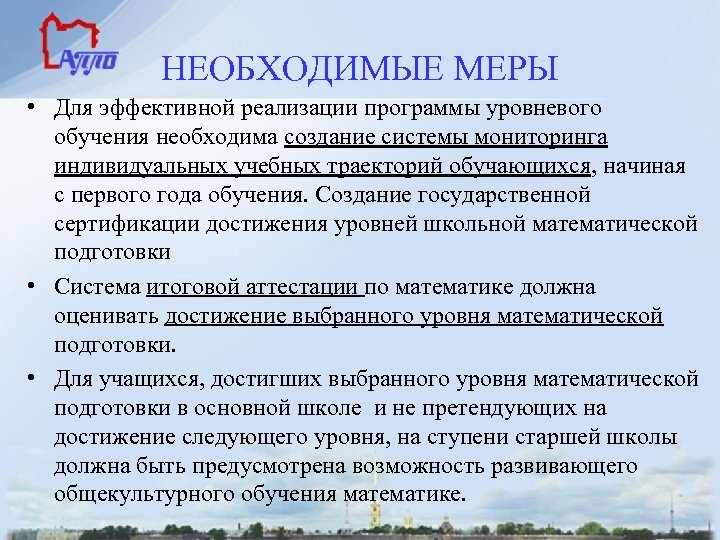 АППО

НЕОБХОДИМЫЕ МЕРЫ

• Для эффективной реализации программы уровневого обучения необходима создание системы мониторинга индивидуальных учебных траекторий обучающихся, начиная с первого года обучения. Создание государственной сертификации достижения уровней школьной математической подготовки

• Система итоговой аттестации по математике должна оценивать достижение выбранного уровня математической подготовки.

• Для учащихся, достигших выбранного уровня математической подготовки в основной школе и не претендующих на достижение следующего уровня, на ступени старшей школы должна быть предусмотрена возможность развивающего общекультурного обучения математике.